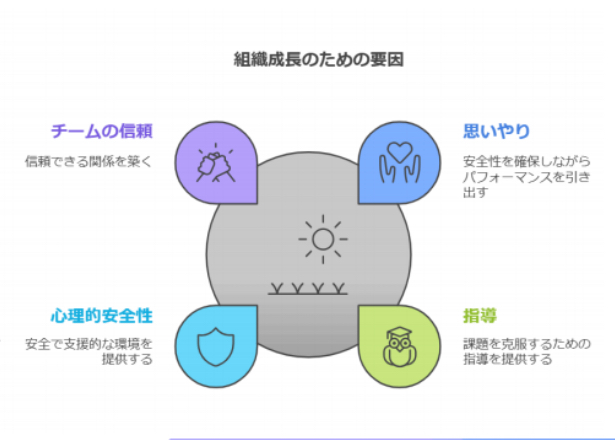 組織成長のための要因

チームの信頼

信頼できる関係を築く

思いやり

安全性を確保しながらパフォーマンスを引き出す

心理的安全性

安全で支援的な環境を提供する

指導

課題を克服するための指導を提供する